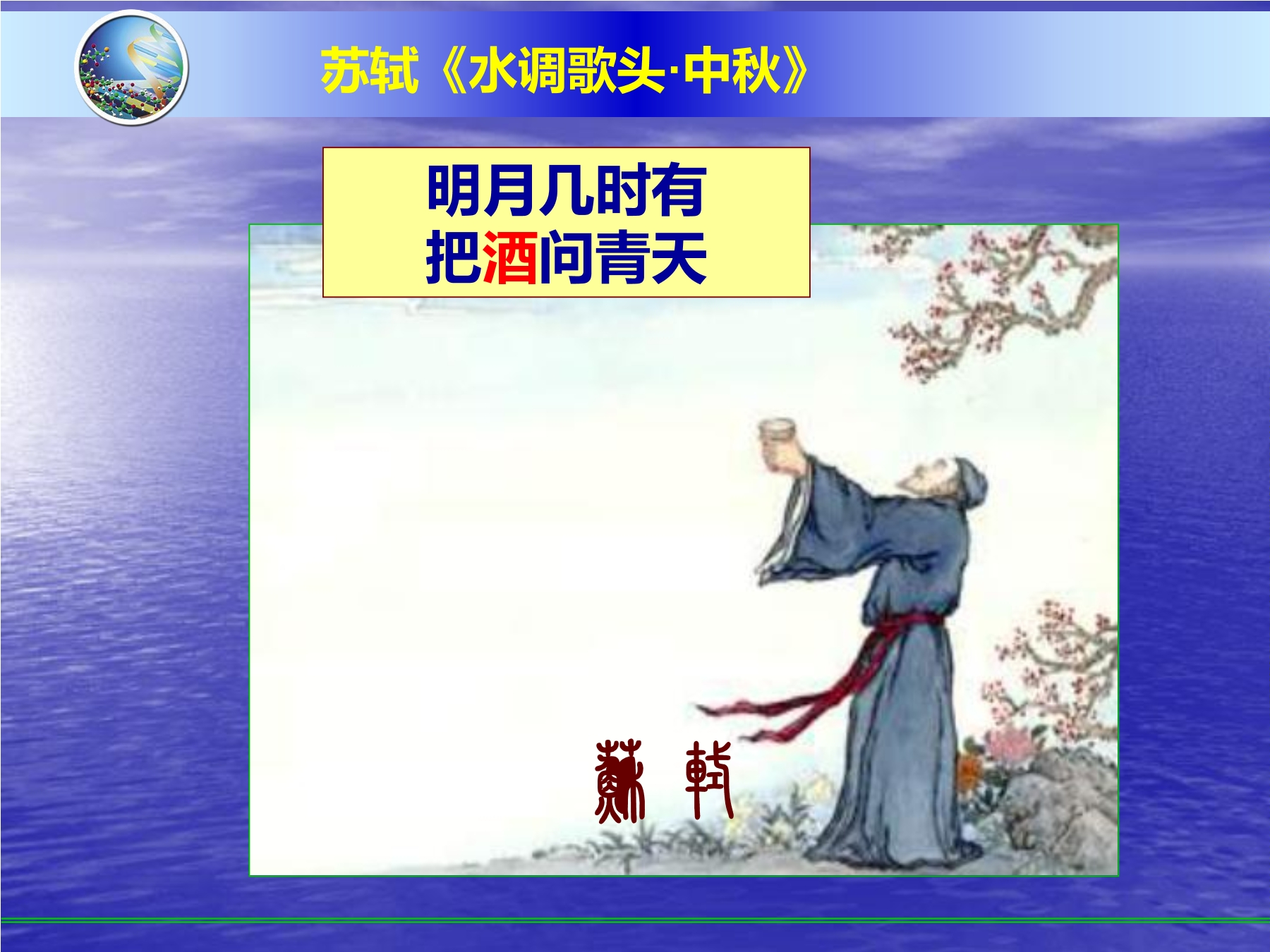 苏轼《水调歌头·中秋》

明月几时有
把酒问青天

蘇 軾